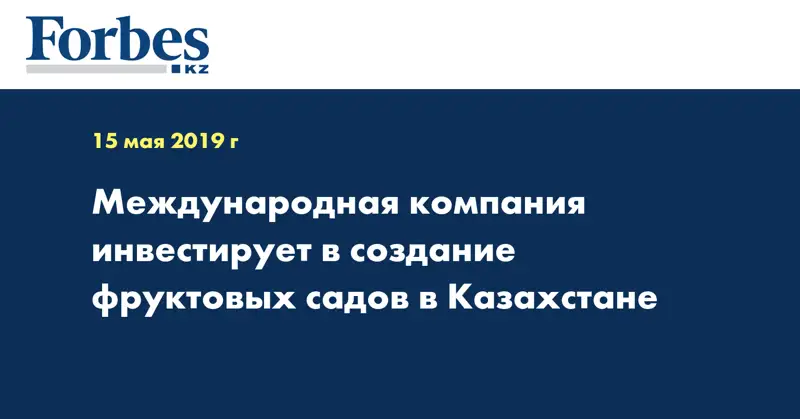 Forbes
KZ

15 мая 2019 г

Международная компания инвестирует в создание фруктовых садов в Казахстане